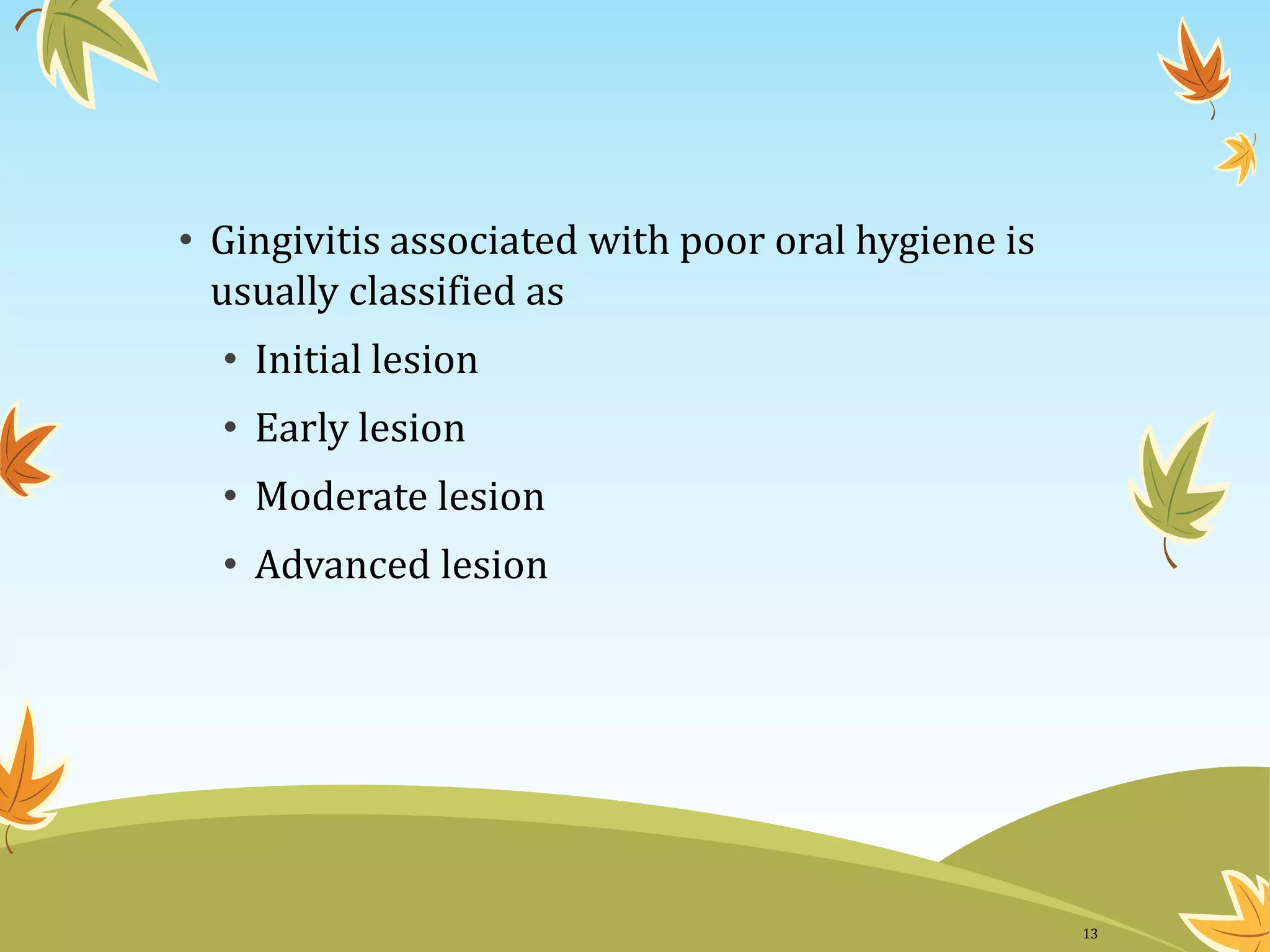 • Gingivitis associated with poor oral hygiene is usually classified as

• Initial lesion

• Early lesion

• Moderate lesion

• Advanced lesion

13